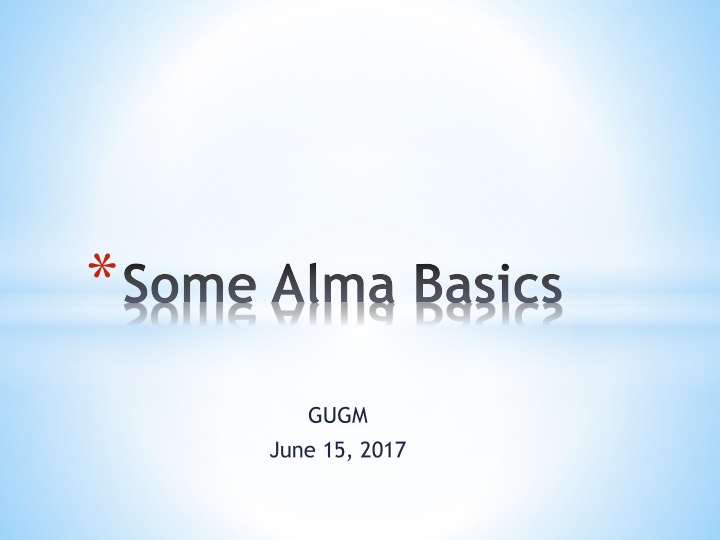 *Some Alma Basics

GUGM
June 15, 2017